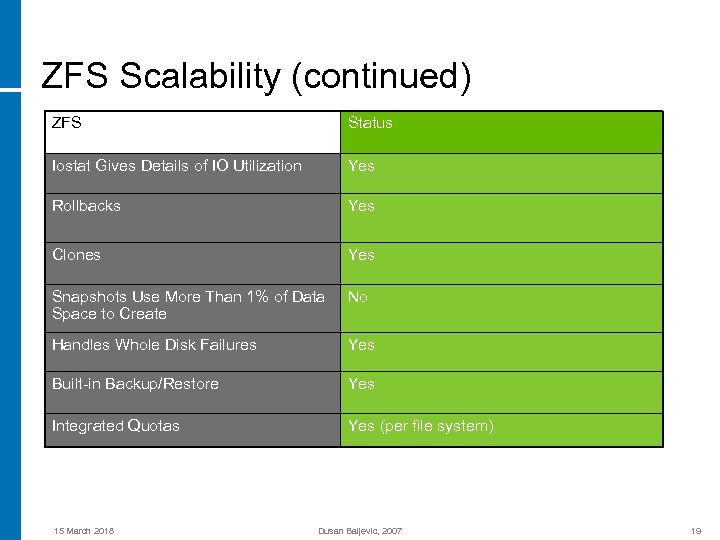 ZFS Scalability (continued)

| ZFS | Status |
|---|---|
| Iostat Gives Details of IO Utilization | Yes |
| Rollbacks | Yes |
| Clones | Yes |
| Snapshots Use More Than 1% of Data Space to Create | No |
| Handles Whole Disk Failures | Yes |
| Built-in Backup/Restore | Yes |
| Integrated Quotas | Yes (per file system) |

15 March 2018

Dusan Baljevic, 2007

19